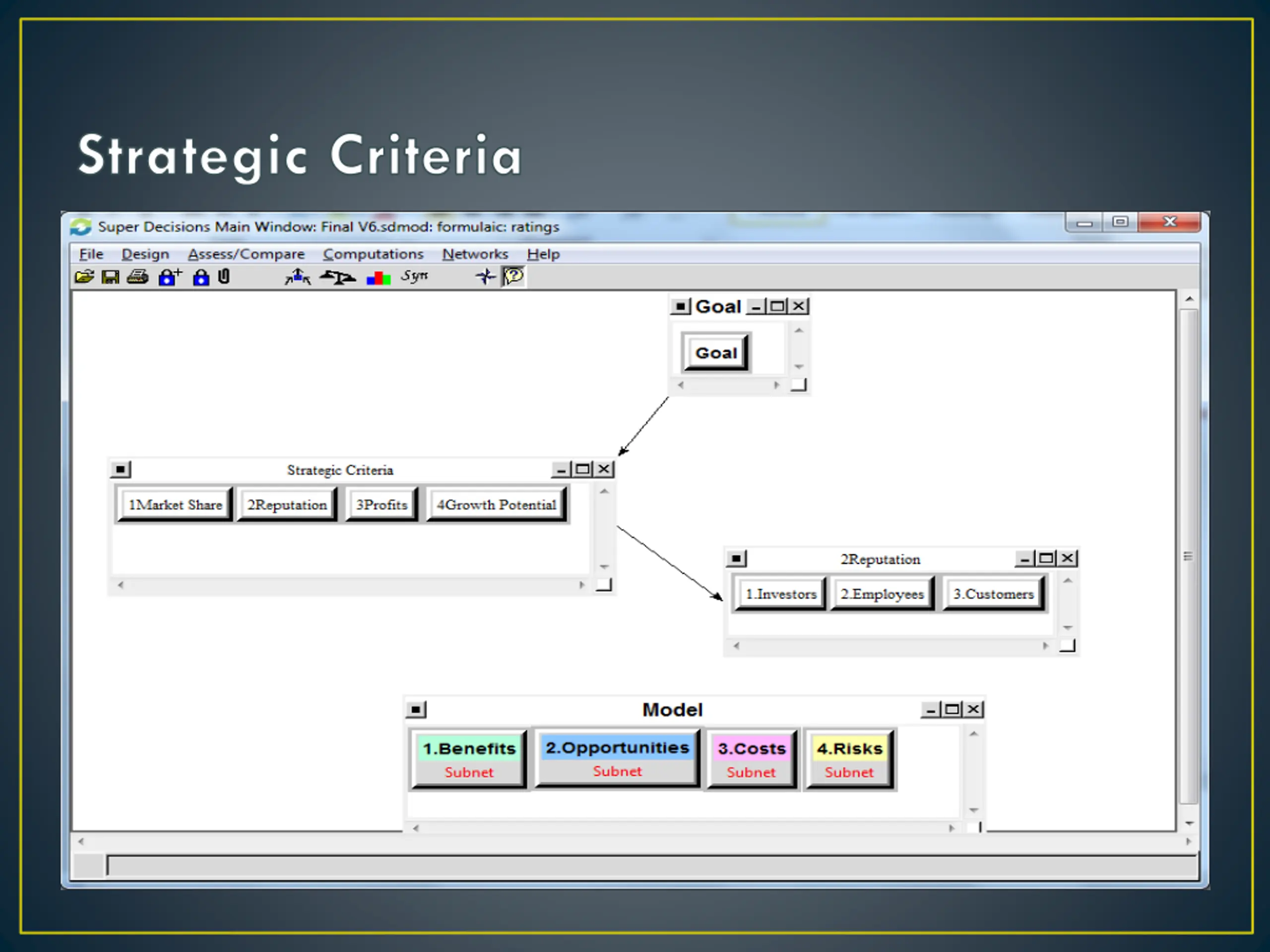 Strategic Criteria

Super Decisions Main Window: Final V6.sdmod: formulaic: ratings

File Design Assess/Compare Computations Networks Help

Syn

Goal

Goal

Strategic Criteria

1Market Share 2Reputation 3Profits 4Growth Potential

2Reputation

1.Investors 2.Employees 3.Customers

Model

1.Benefits
Subnet

2.Opportunities
Subnet

3.Costs
Subnet

4.Risks
Subnet